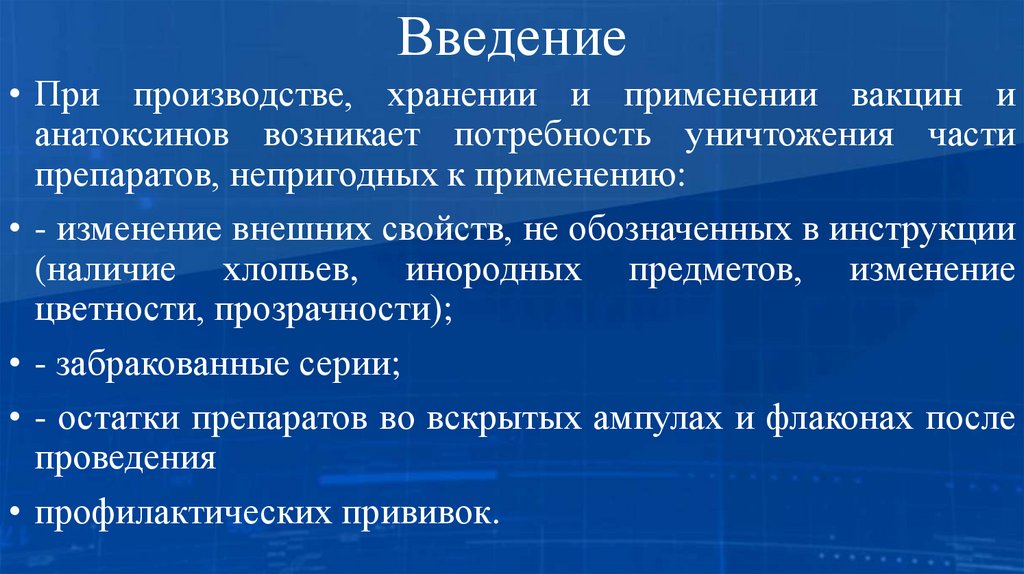 Введение

• При производстве, хранении и применении вакцин и анатоксинов возникает потребность уничтожения части препаратов, непригодных к применению:

• - изменение внешних свойств, не обозначенных в инструкции (наличие хлопьев, инородных предметов, изменение цветности, прозрачности);

• - забракованные серии;

• - остатки препаратов во вскрытых ампулах и флаконах после проведения

• профилактических прививок.